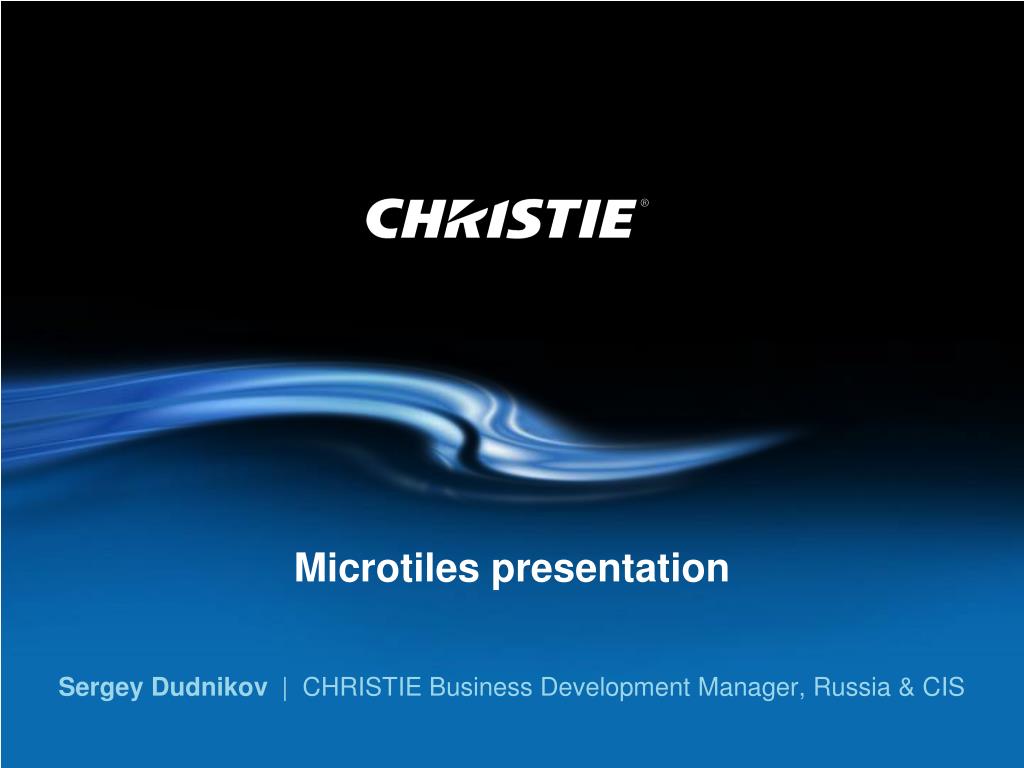 CHRISTIE®

Microtiles presentation

Sergey Dudnikov | CHRISTIE Business Development Manager, Russia & CIS